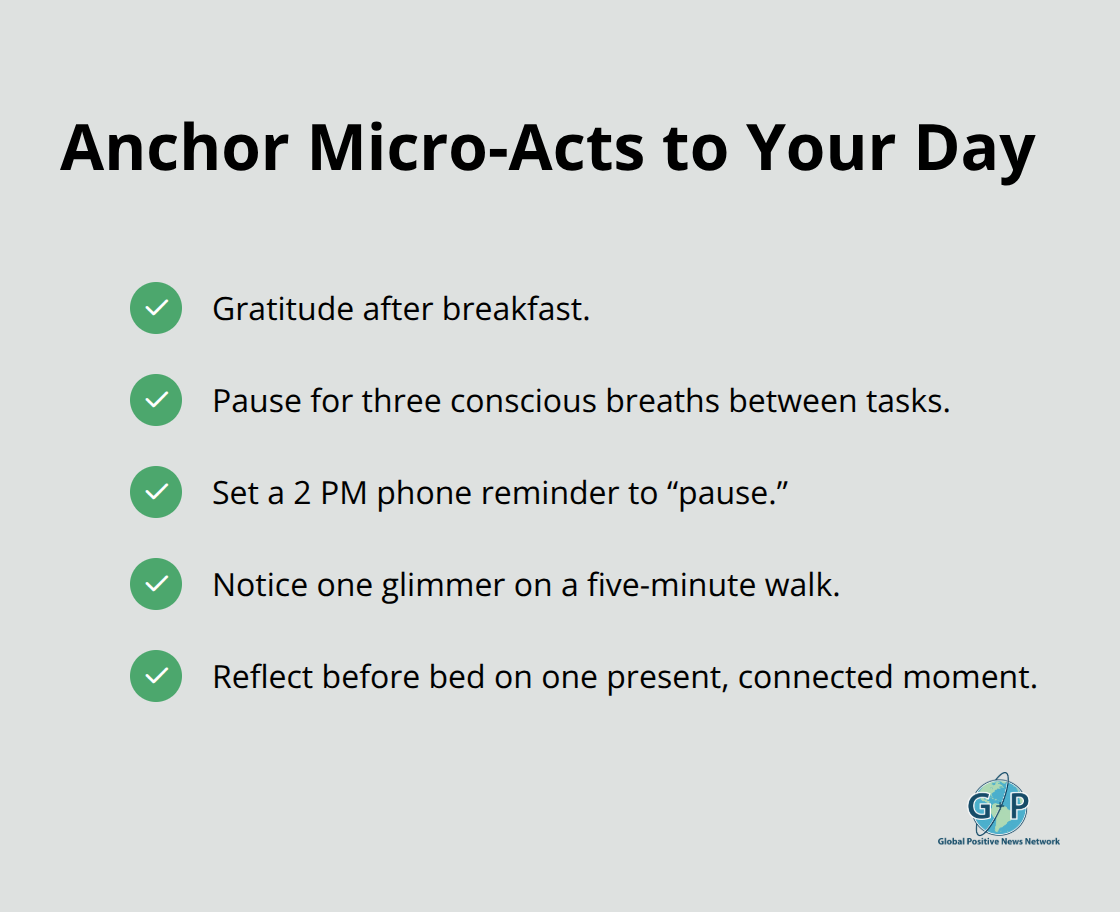 Anchor Micro-Acts to Your Day

Gratitude after breakfast.

Pause for three conscious breaths between tasks.

Set a 2 PM phone reminder to “pause.”

Notice one glimmer on a five-minute walk.

Reflect before bed on one present, connected moment.

G+P
Global Positive News Network